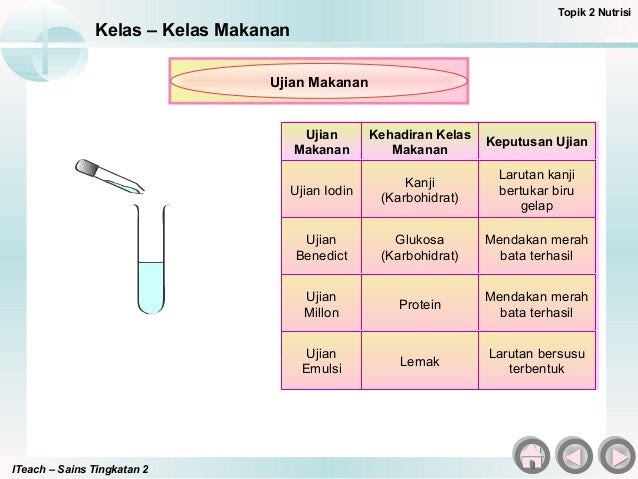 Topik 2 Nutrisi

Kelas – Kelas Makanan

Ujian Makanan

| Ujian Makanan | Kehadiran Kelas Makanan | Keputusan Ujian |
|---|---|---|
| Ujian Iodin | Kanji (Karbohidrat) | Larutan kanji bertukar biru gelap |
| Ujian Benedict | Glukosa (Karbohidrat) | Mendakan merah bata terhasil |
| Ujian Millon | Protein | Mendakan merah bata terhasil |
| Ujian Emulsi | Lemak | Larutan bersusu terbentuk |

ITeach – Sains Tingkatan 2